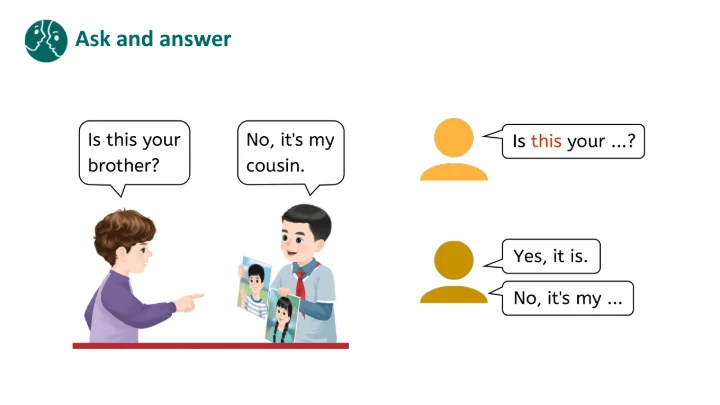 Ask and answer

Is this your brother?

No, it's my cousin.

Is this your ...?

Yes, it is.

No, it's my ...